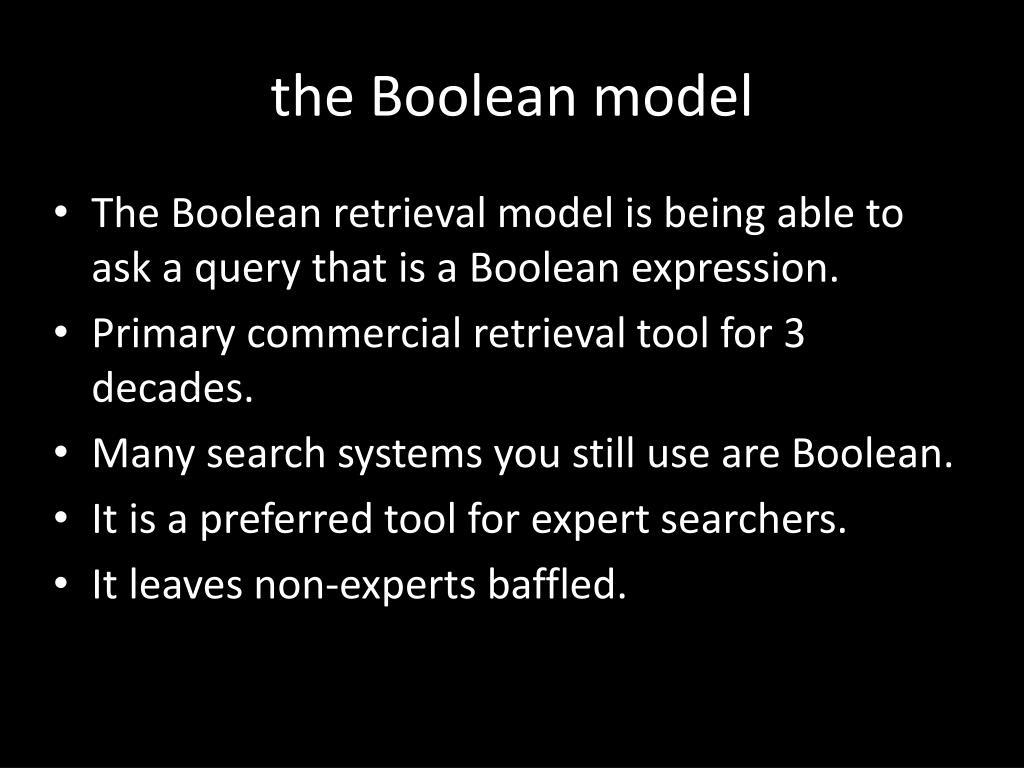 the Boolean model

• The Boolean retrieval model is being able to ask a query that is a Boolean expression.
• Primary commercial retrieval tool for 3 decades.
• Many search systems you still use are Boolean.
• It is a preferred tool for expert searchers.
• It leaves non-experts baffled.